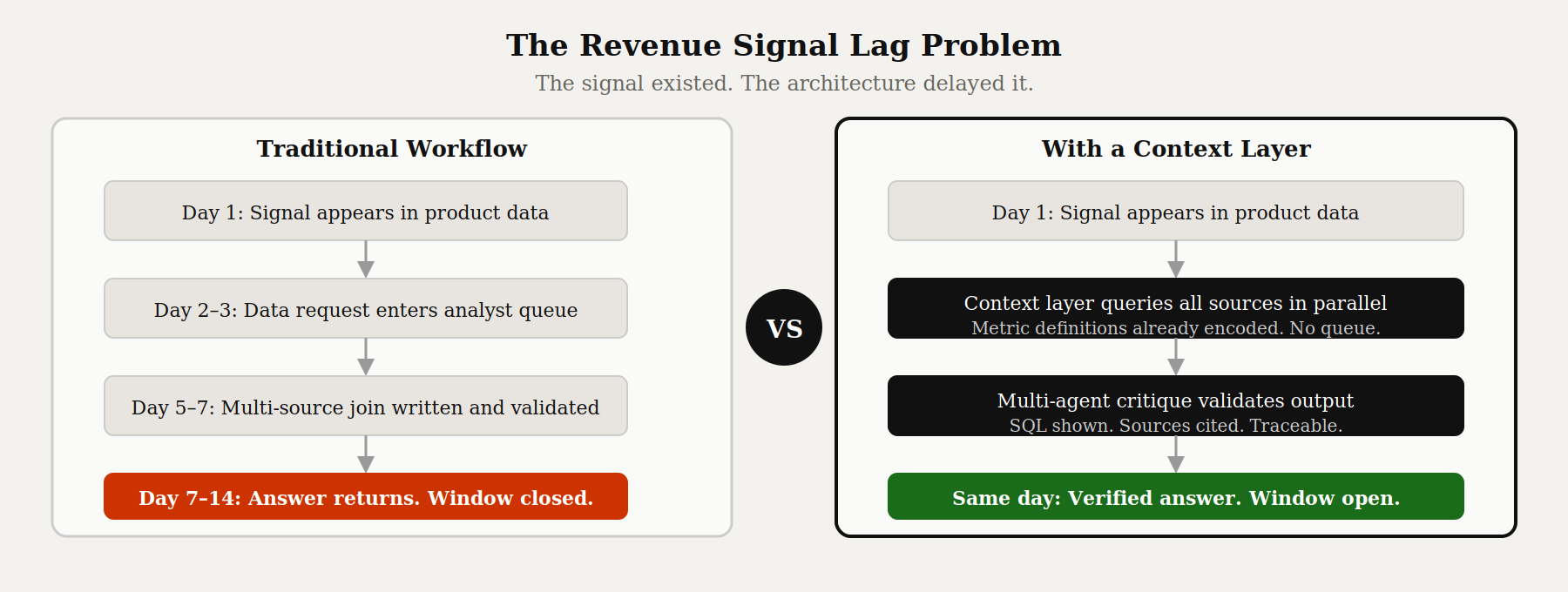 The Revenue Signal Lag Problem

The signal existed. The architecture delayed it.

Traditional Workflow

Day 1: Signal appears in product data

Day 2–3: Data request enters analyst queue

Day 5–7: Multi-source join written and validated

Day 7–14: Answer returns. Window closed.

VS

With a Context Layer

Day 1: Signal appears in product data

Context layer queries all sources in parallel
Metric definitions already encoded. No queue.

Multi-agent critique validates output
SQL shown. Sources cited. Traceable.

Same day: Verified answer. Window open.